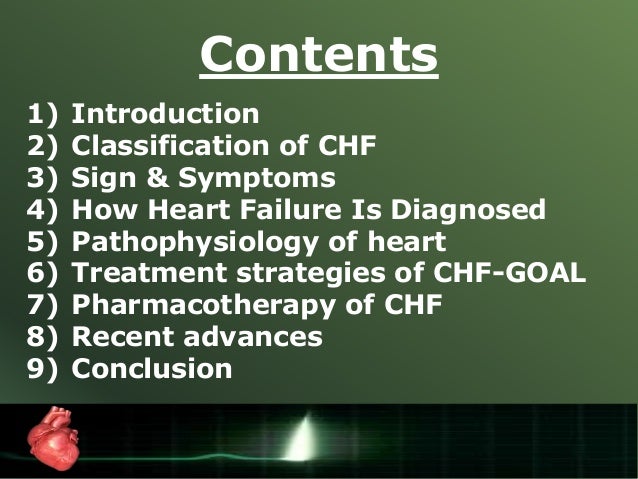 Contents

1) Introduction
2) Classification of CHF
3) Sign & Symptoms
4) How Heart Failure Is Diagnosed
5) Pathophysiology of heart
6) Treatment strategies of CHF-GOAL
7) Pharmacotherapy of CHF
8) Recent advances
9) Conclusion